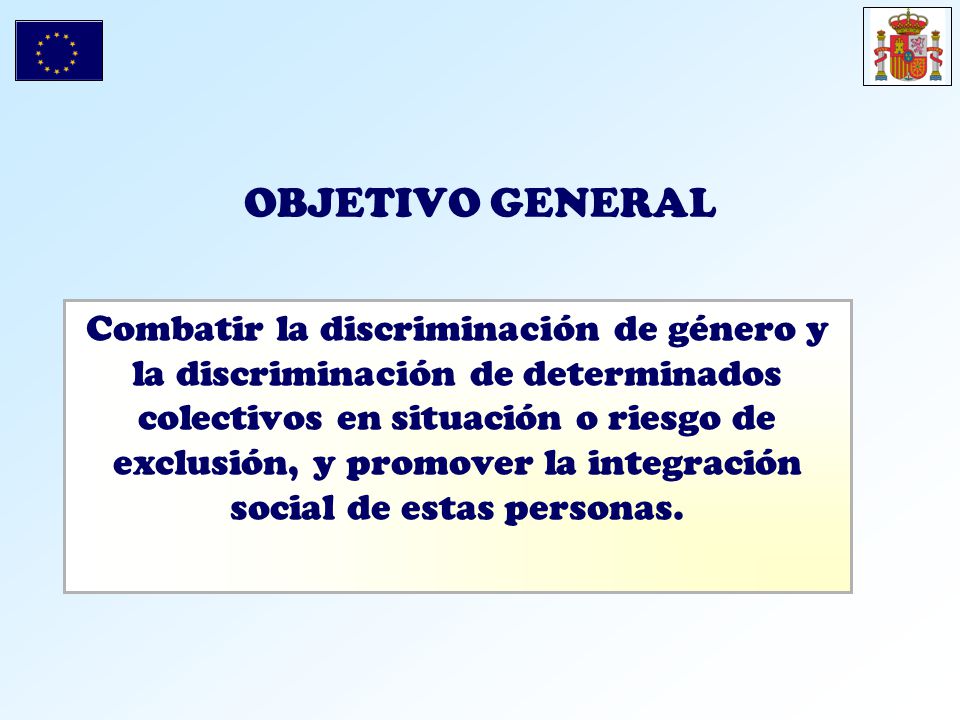 OBJETIVO GENERAL

Combatir la discriminación de género y la discriminación de determinados colectivos en situación o riesgo de exclusión, y promover la integración social de estas personas.